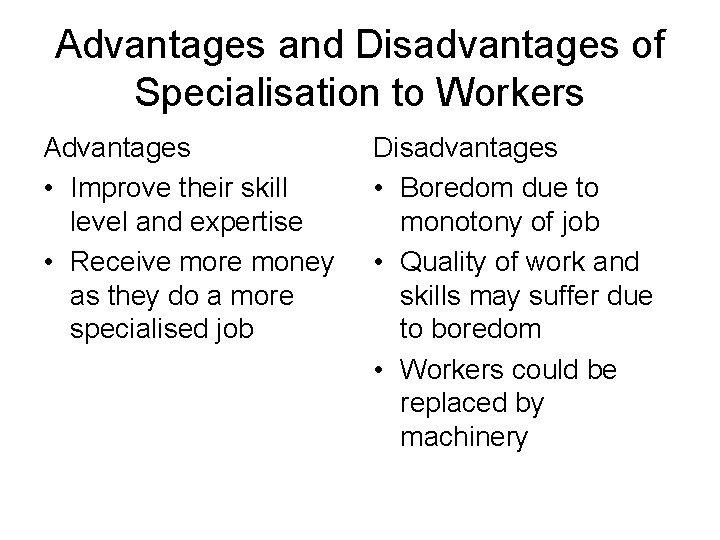 Advantages and Disadvantages of Specialisation to Workers

Advantages
• Improve their skill level and expertise
• Receive more money as they do a more specialised job

Disadvantages
• Boredom due to monotony of job
• Quality of work and skills may suffer due to boredom
• Workers could be replaced by machinery